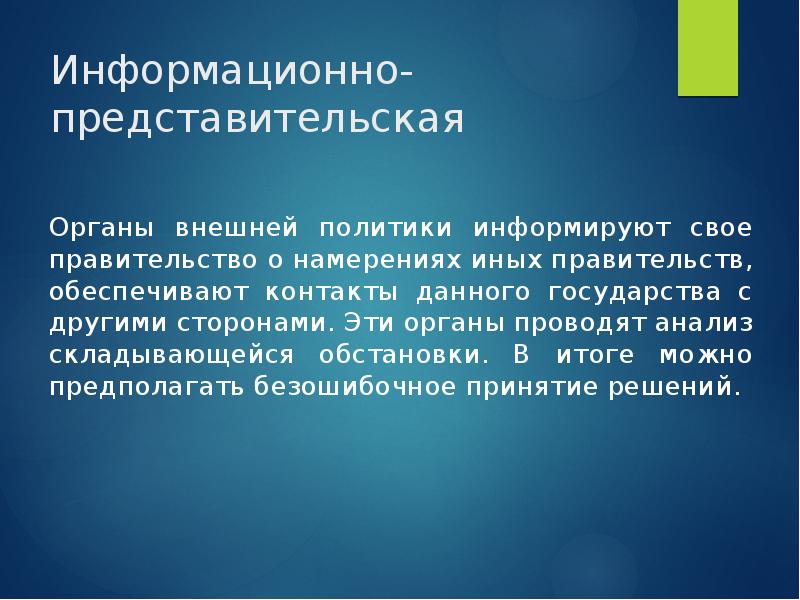 Информационно-представительская

Органы внешней политики информируют свое правительство о намерениях иных правительств, обеспечивают контакты данного государства с другими сторонами. Эти органы проводят анализ складывающейся обстановки. В итоге можно предполагать безошибочное принятие решений.